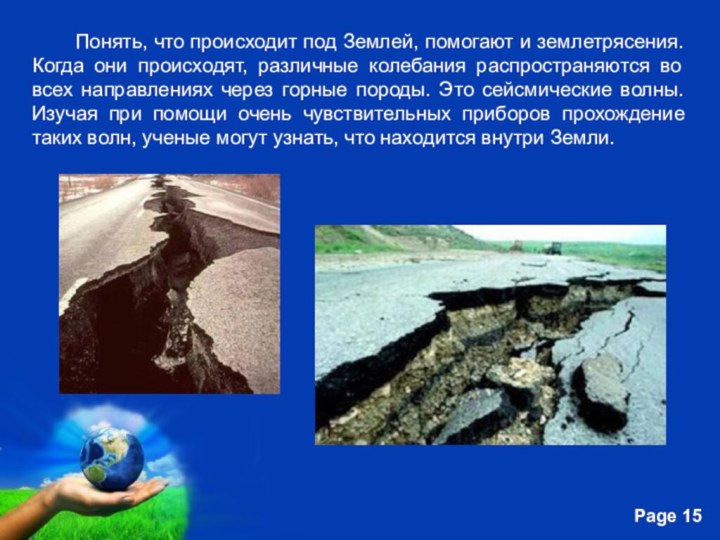 Понять, что происходит под Землей, помогают и землетрясения. Когда они происходят, различные колебания распространяются во всех направлениях через горные породы. Это сейсмические волны. Изучая при помощи очень чувствительных приборов прохождение таких волн, ученые могут узнать, что находится внутри Земли.

Page 15